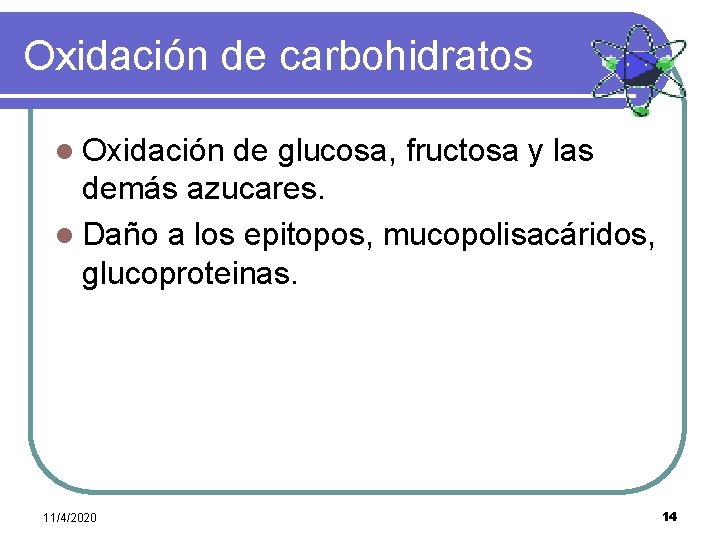 Oxidación de carbohidratos

- Oxidación de glucosa, fructosa y las demás azucares.
- Daño a los epitopos, mucopolisacáridos, glucoproteinas.

11/4/2020

14